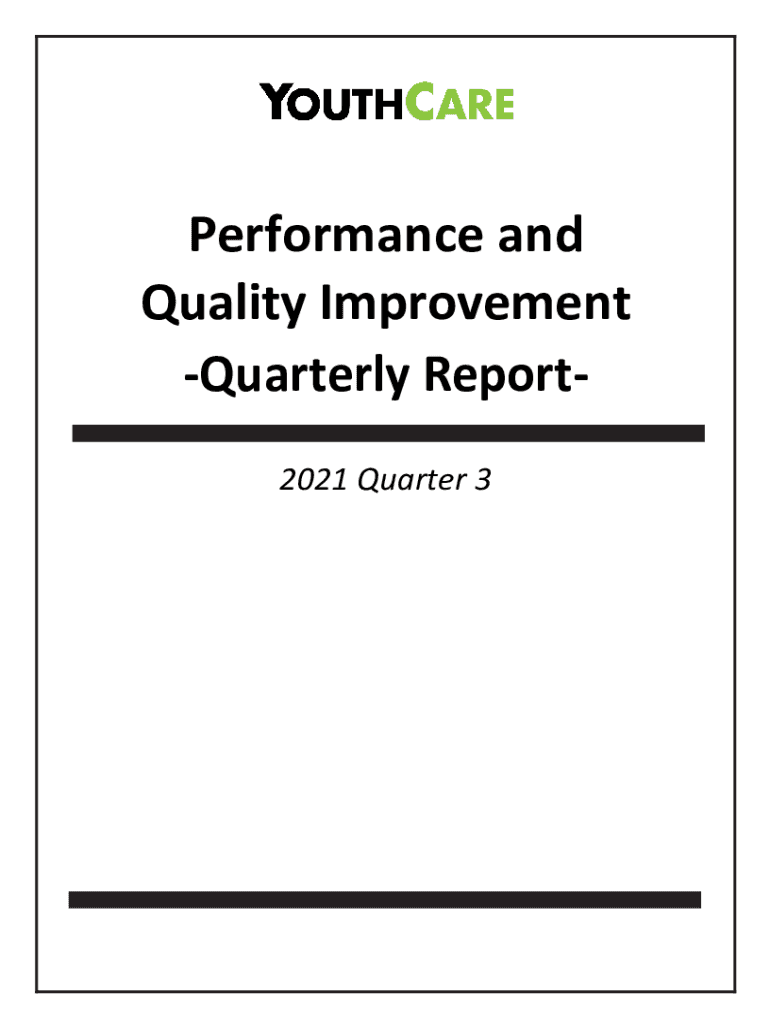 YOUTHCARE

Performance and Quality Improvement -Quarterly Report-

2021 Quarter 3